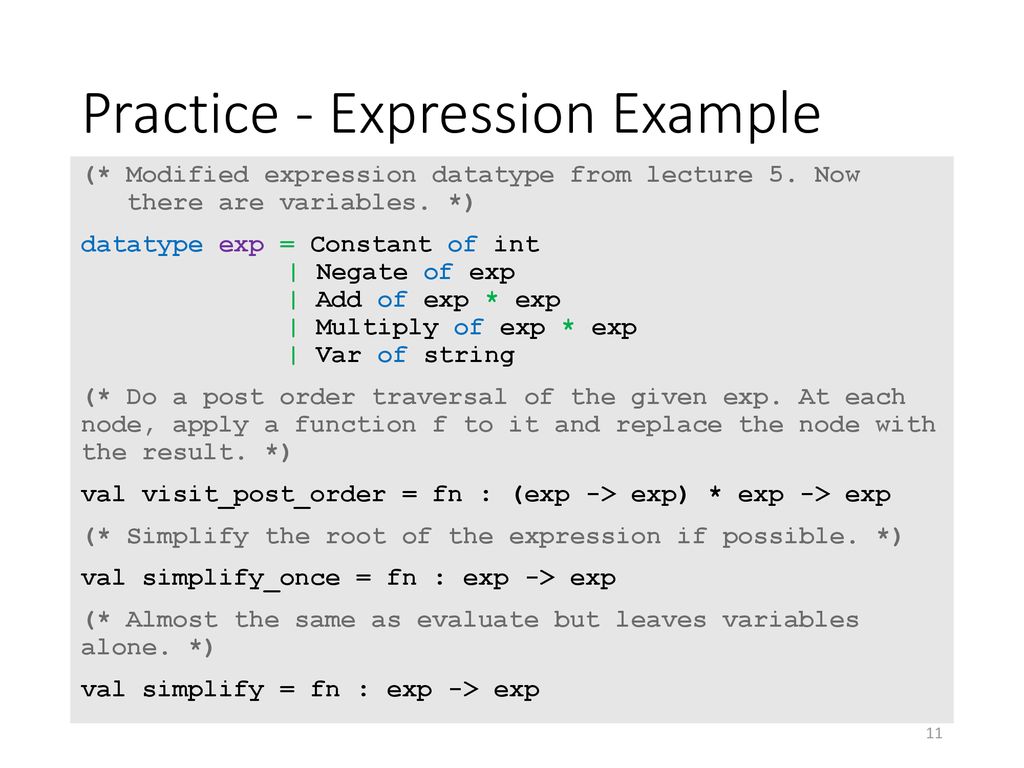 Practice - Expression Example

(* Modified expression datatype from lecture 5. Now there are variables. *)

datatype exp = Constant of int
             | Negate of exp
             | Add of exp * exp
             | Multiply of exp * exp
             | Var of string

(* Do a post order traversal of the given exp. At each node, apply a function f to it and replace the node with the result. *)

val visit_post_order = fn : (exp -> exp) * exp -> exp

(* Simplify the root of the expression if possible. *)

val simplify_once = fn : exp -> exp

(* Almost the same as evaluate but leaves variables alone. *)

val simplify = fn : exp -> exp

11